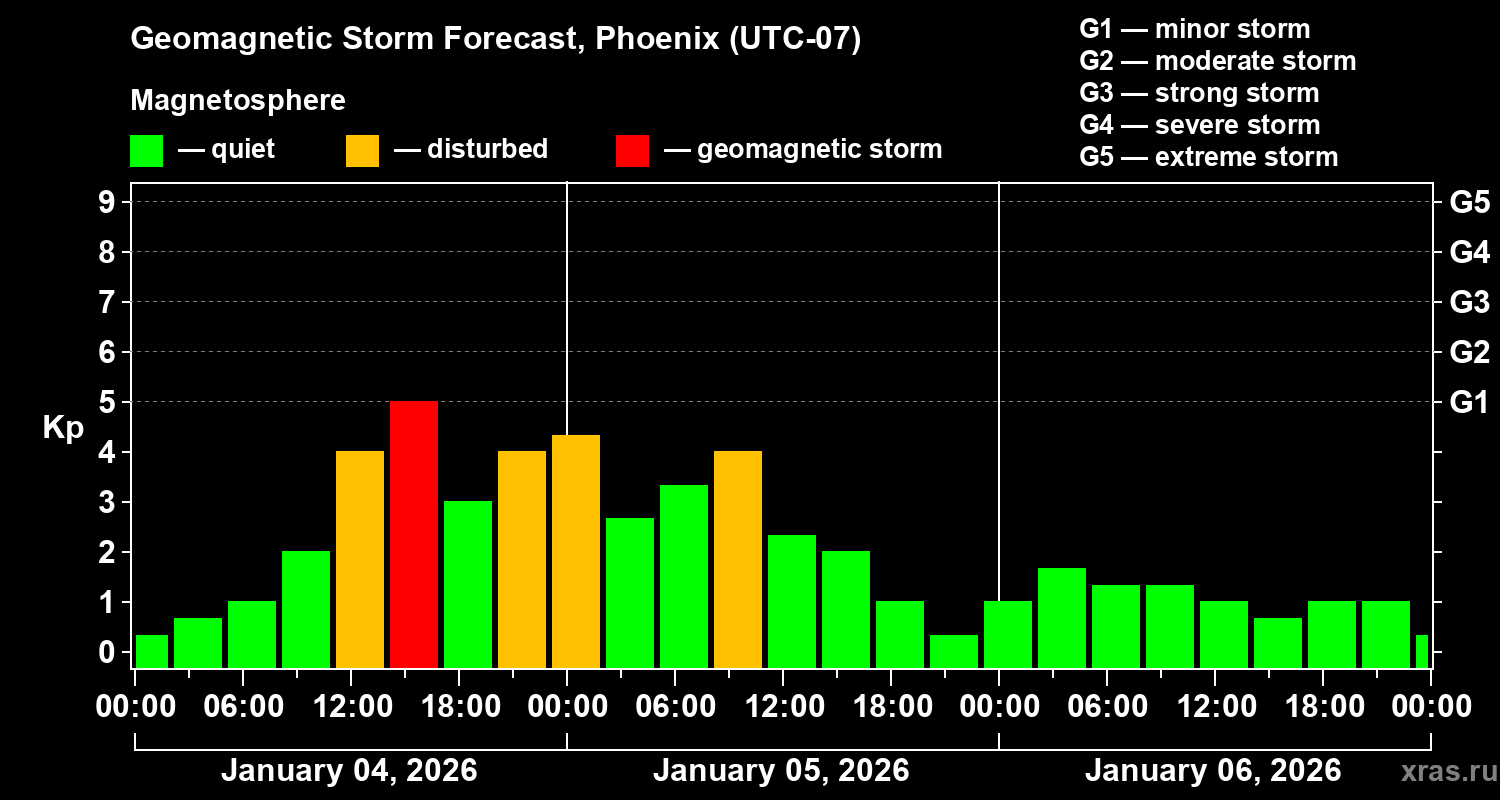 Geomagnetic Storm Forecast, Phoenix (UTC-07)

Magnetosphere

— quiet — disturbed — geomagnetic storm

G1 — minor storm
G2 — moderate storm
G3 — strong storm
G4 — severe storm
G5 — extreme storm

Kp

9
8
7
6
5
4
3
2
1
0

G5
G4
G3
G2
G1

00:00 06:00 12:00 18:00 00:00 06:00 12:00 18:00 00:00 06:00 12:00 18:00 00:00

January 04, 2026
January 05, 2026
January 06, 2026

xras.ru